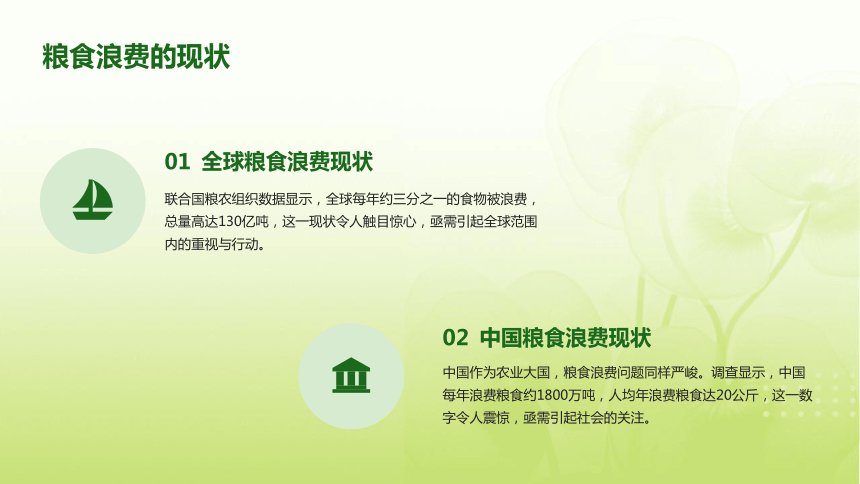 粮食浪费的现状

01 全球粮食浪费现状

联合国粮农组织数据显示，全球每年约三分之一的食物被浪费，总量高达130亿吨，这一现状令人触目惊心，亟需引起全球范围内的重视与行动。

02 中国粮食浪费现状

中国作为农业大国，粮食浪费问题同样严峻。调查显示，中国每年浪费粮食约1800万吨，人均年浪费粮食达20公斤，这一数字令人震惊，亟需引起社会的关注。